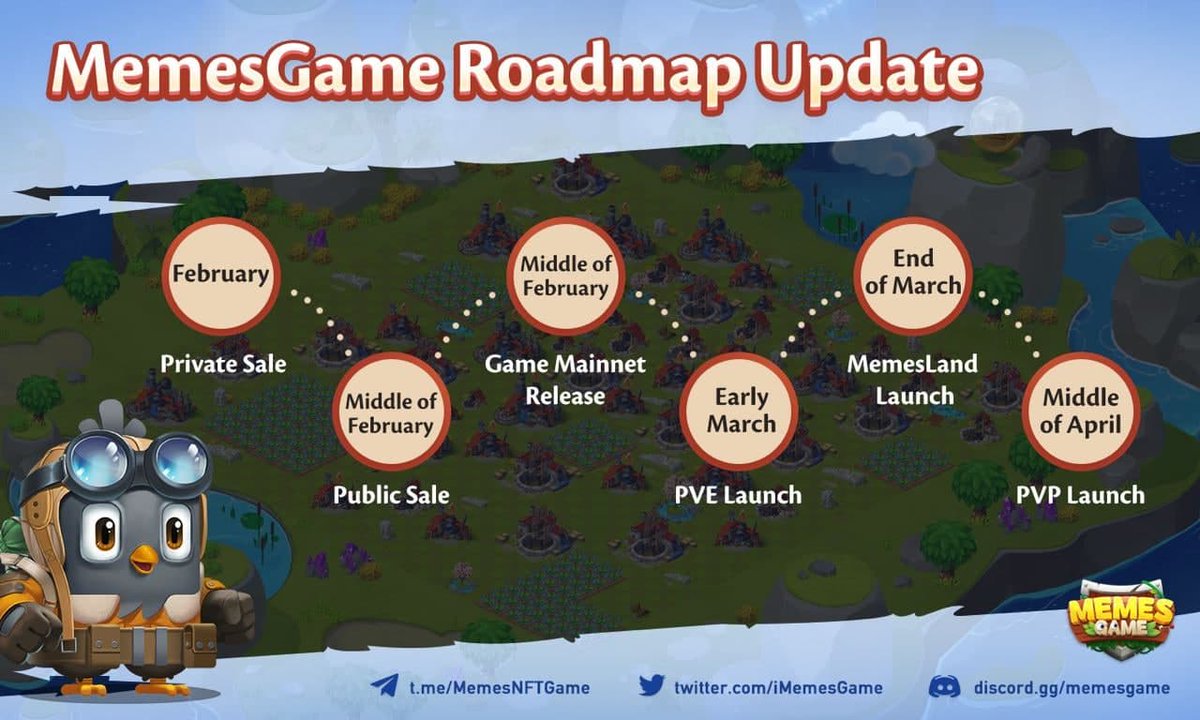 MemesGame Roadmap Update

February
Private Sale

Middle of February
Public Sale

Middle of February
Game Mainnet Release

Early March
PVE Launch

End of March
MemesLand Launch

Middle of April
PVP Launch

MEMES GAME

t.me/MemesNFTGame
twitter.com/iMemesGame
discord.gg/memesgame